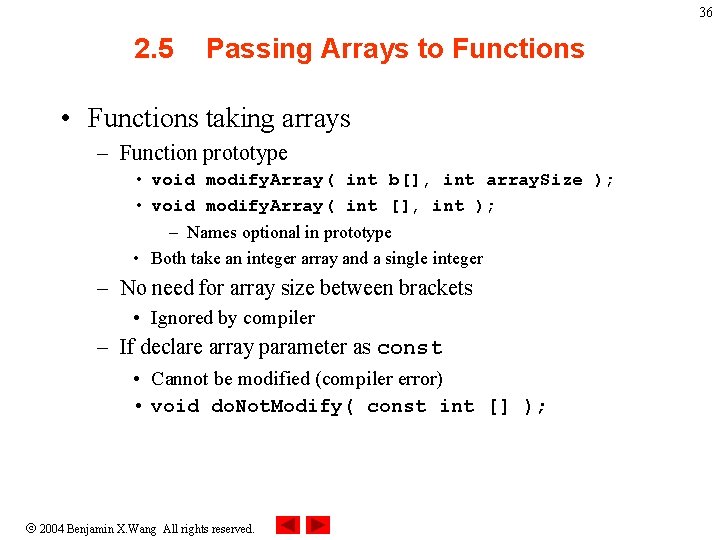 36

2.5 Passing Arrays to Functions

• Functions taking arrays
– Function prototype
• void modifyArray( int b[], int arraySize );
• void modifyArray( int [], int );
– Names optional in prototype
• Both take an integer array and a single integer
– No need for array size between brackets
• Ignored by compiler
– If declare array parameter as const
• Cannot be modified (compiler error)
• void doNotModify( const int [] );

© 2004 Benjamin X.Wang All rights reserved.